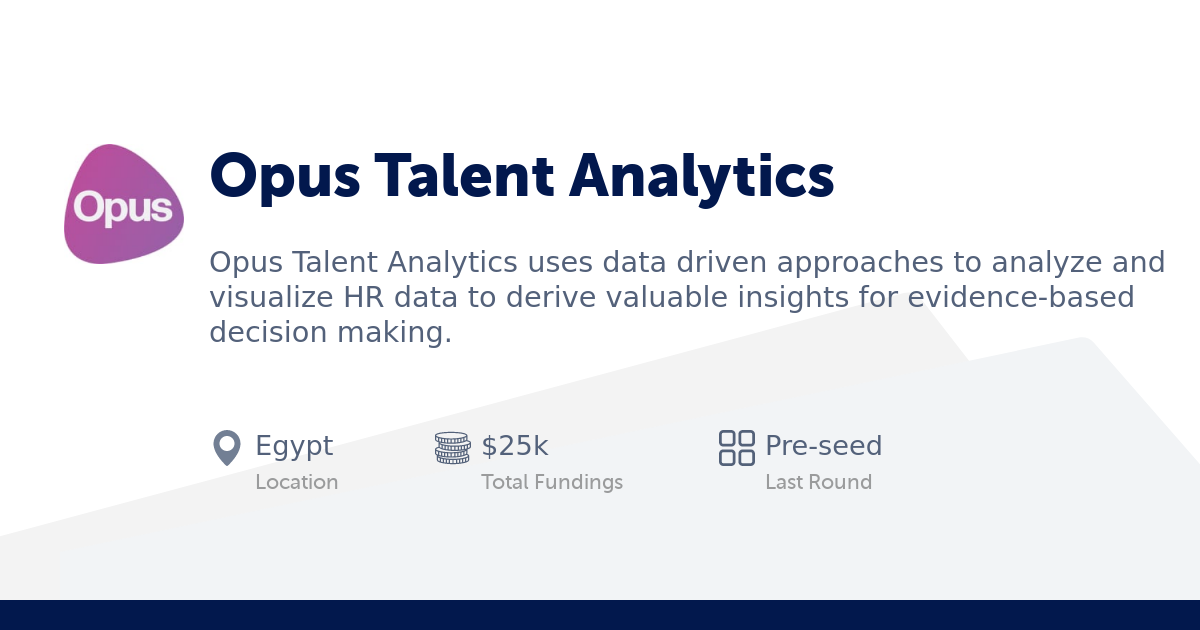 Opus

Opus Talent Analytics

Opus Talent Analytics uses data driven approaches to analyze and visualize HR data to derive valuable insights for evidence-based decision making.

Egypt
Location

$25k
Total Fundings

Pre-seed
Last Round